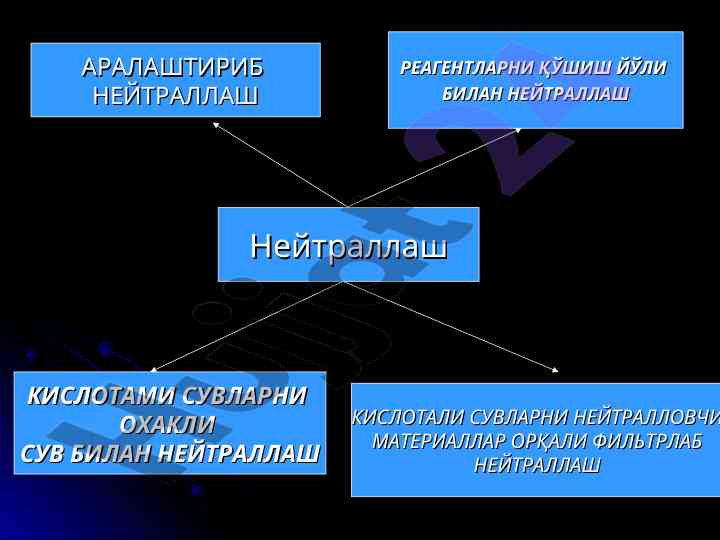 АРАЛАШТИРИБ НЕЙТРАЛЛАШ

РЕАГЕНТЛАРНИ ҚЎШИШ ЙЎЛИ БИЛАН НЕЙТРАЛЛАШ

Нейтраллаш

КИСЛОТАМИ СУВЛАРНИ ОХАКЛИ СУВ БИЛАН НЕЙТРАЛЛАШ

КИСЛОТАЛИ СУВЛАРНИ НЕЙТРАЛЛОВЧИ МАТЕРИАЛЛАР ОРҚАЛИ ФИЛЬТРЛАБ НЕЙТРАЛЛАШ